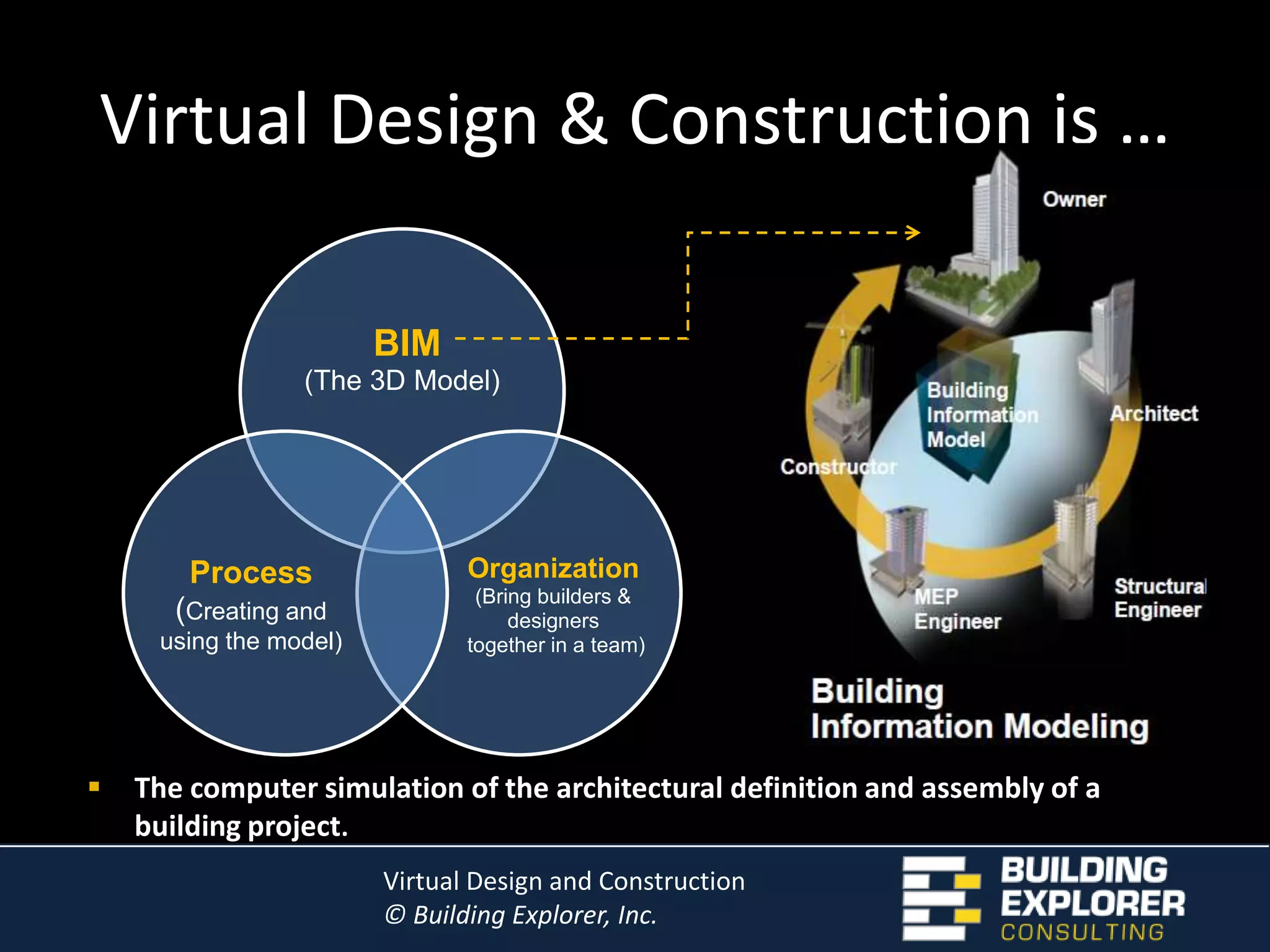 Virtual Design & Construction is …

BIM
(The 3D Model)

Process
(Creating and using the model)

Organization
(Bring builders & designers together in a team)

Owner

Building Information Model

Architect

Constructor

MEP Engineer

Structural Engineer

Building
Information Modeling

▪ The computer simulation of the architectural definition and assembly of a building project.

Virtual Design and Construction
© Building Explorer, Inc.

BUILDING
EXPLORER
CONSULTING